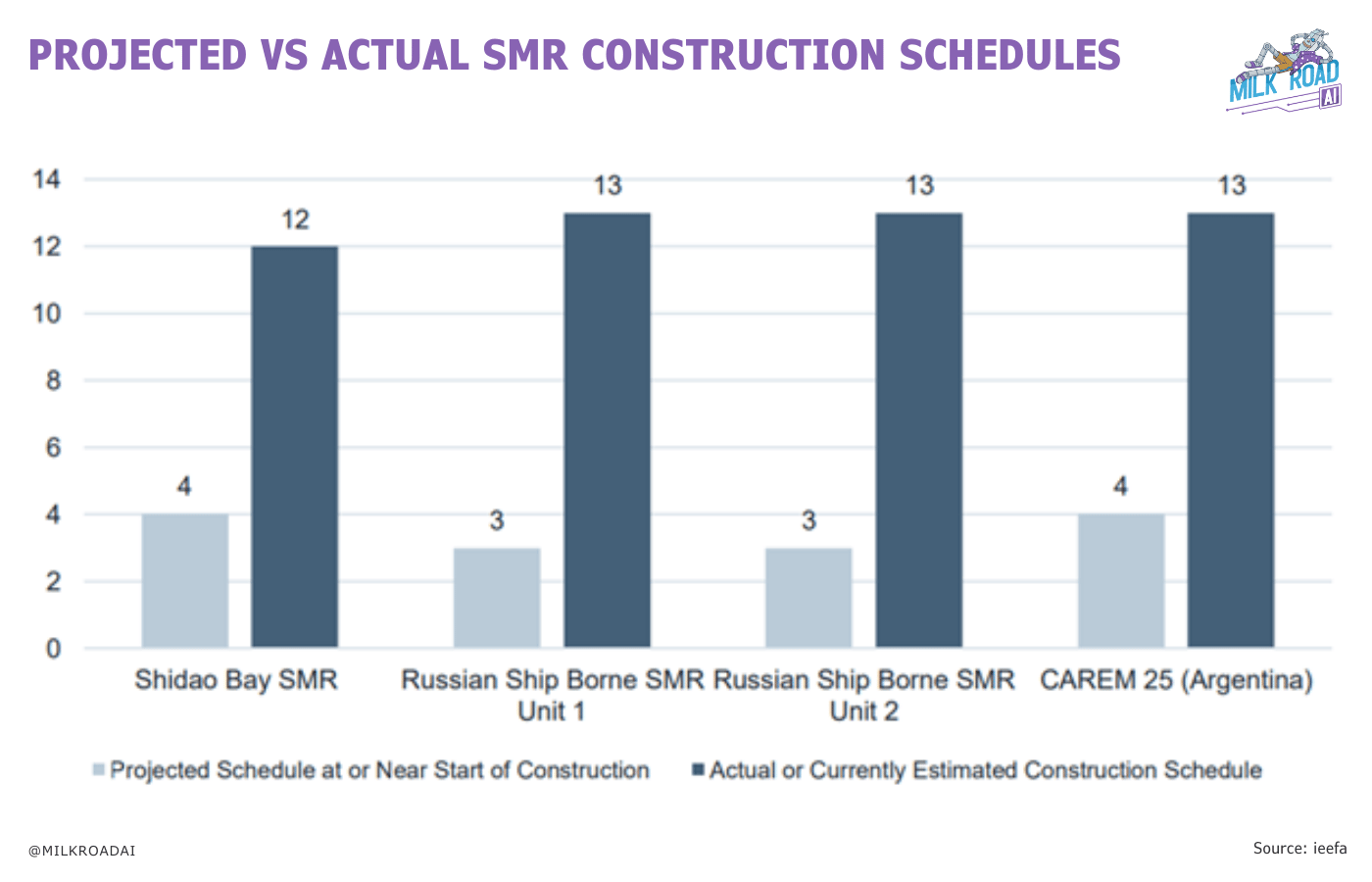 PROJECTED VS ACTUAL SMR CONSTRUCTION SCHEDULES

MILK ROAD AI

14
12
10
8
6
4
2
0

4
12
3
13
3
13
4
13

Shidao Bay SMR
Russian Ship Borne SMR Unit 1
Russian Ship Borne SMR Unit 2
CAREM 25 (Argentina)

Projected Schedule at or Near Start of Construction
Actual or Currently Estimated Construction Schedule

@MILKROADAI

Source: ieefa